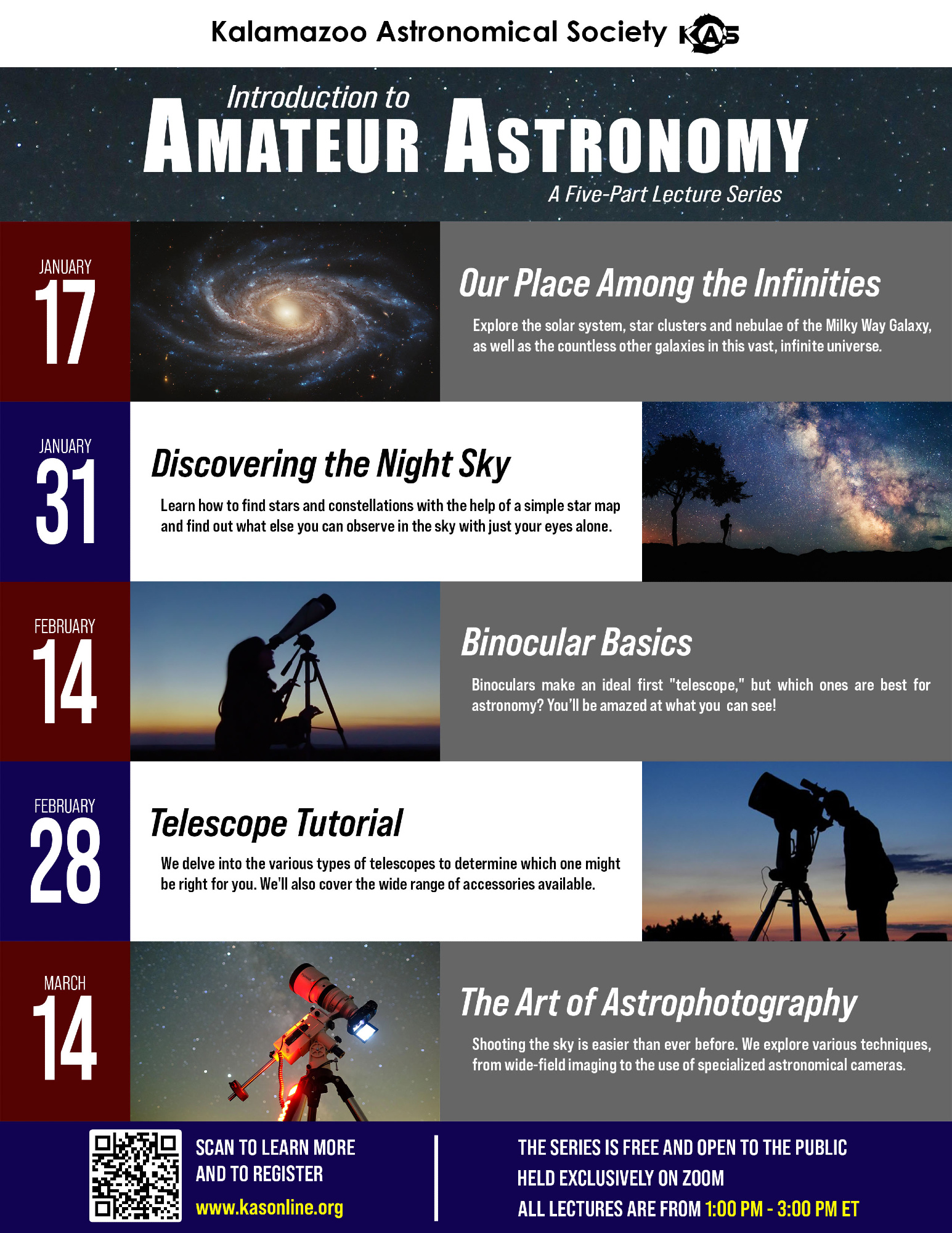 Kalamazoo Astronomical Society KAS

Introduction to
AMATEUR ASTRONOMY
A Five-Part Lecture Series

JANUARY
17

Our Place Among the Infinities

Explore the solar system, star clusters and nebulae of the Milky Way Galaxy, as well as the countless other galaxies in this vast, infinite universe.

JANUARY
31

Discovering the Night Sky

Learn how to find stars and constellations with the help of a simple star map and find out what else you can observe in the sky with just your eyes alone.

FEBRUARY
14

Binocular Basics

Binoculars make an ideal first "telescope," but which ones are best for astronomy? You'll be amazed at what you can see!

FEBRUARY
28

Telescope Tutorial

We delve into the various types of telescopes to determine which one might be right for you. We'll also cover the wide range of accessories available.

MARCH
14

The Art of Astrophotography

Shooting the sky is easier than ever before. We explore various techniques, from wide-field imaging to the use of specialized astronomical cameras.

SCAN TO LEARN MORE AND TO REGISTER
www.kasonline.org

THE SERIES IS FREE AND OPEN TO THE PUBLIC
HELD EXCLUSIVELY ON ZOOM
ALL LECTURES ARE FROM 1:00 PM - 3:00 PM ET